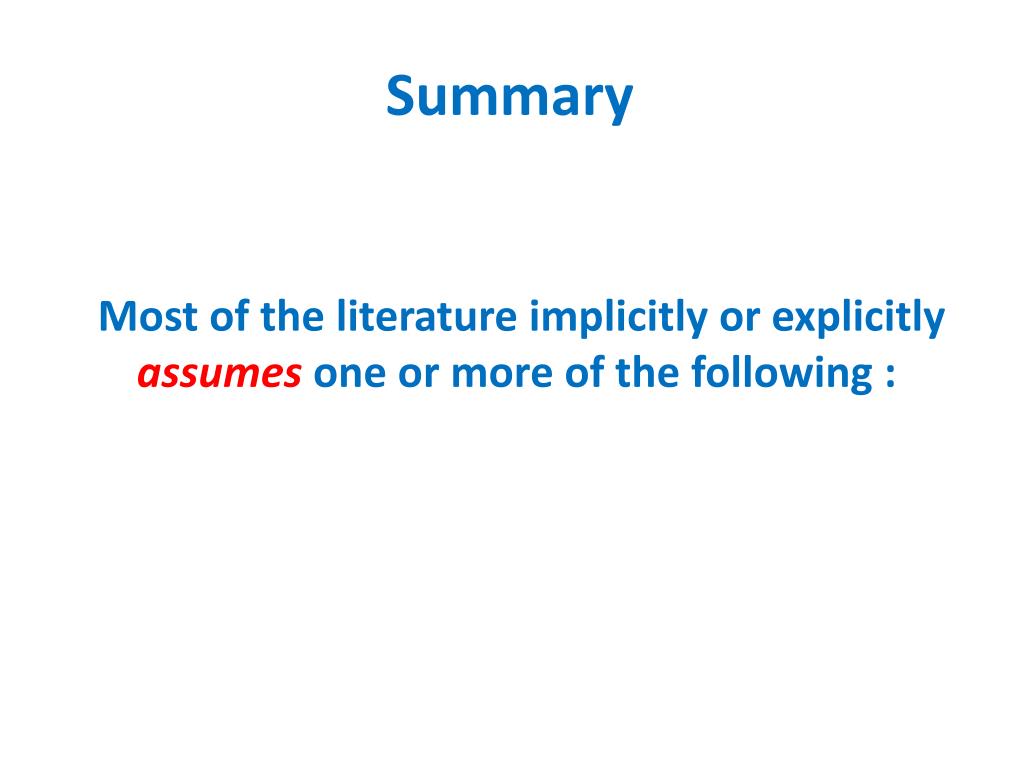 Summary

Most of the literature implicitly or explicitly assumes one or more of the following :